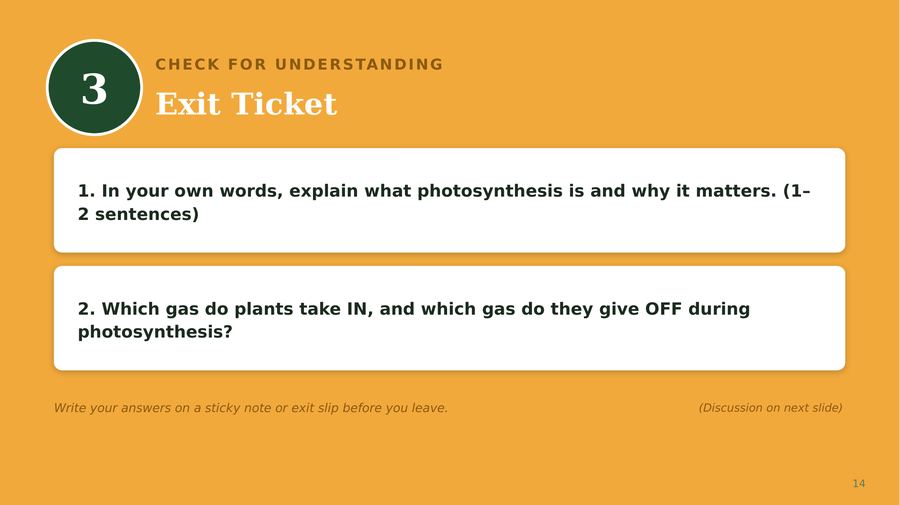 3

CHECK FOR UNDERSTANDING

Exit Ticket

1. In your own words, explain what photosynthesis is and why it matters. (1–2 sentences)

2. Which gas do plants take IN, and which gas do they give OFF during photosynthesis?

Write your answers on a sticky note or exit slip before you leave.

(Discussion on next slide)

14